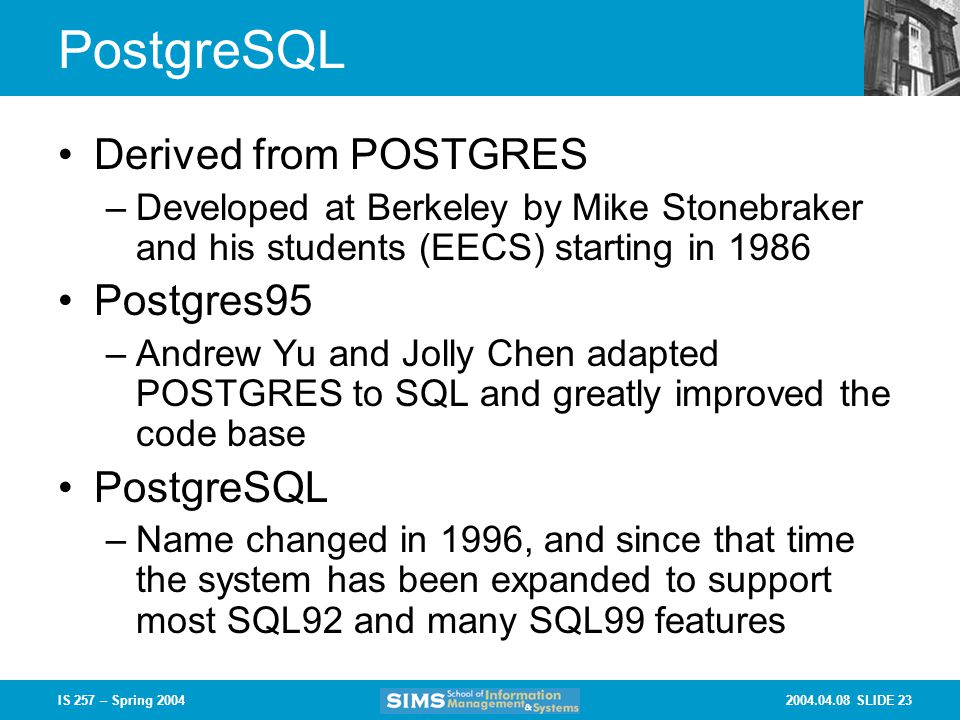 PostgreSQL

• Derived from POSTGRES
  – Developed at Berkeley by Mike Stonebraker and his students (EECS) starting in 1986
• Postgres95
  – Andrew Yu and Jolly Chen adapted POSTGRES to SQL and greatly improved the code base
• PostgreSQL
  – Name changed in 1996, and since that time the system has been expanded to support most SQL92 and many SQL99 features

IS 257 – Spring 2004

SIMS School of Information Management & Systems

2004.04.08 SLIDE 23